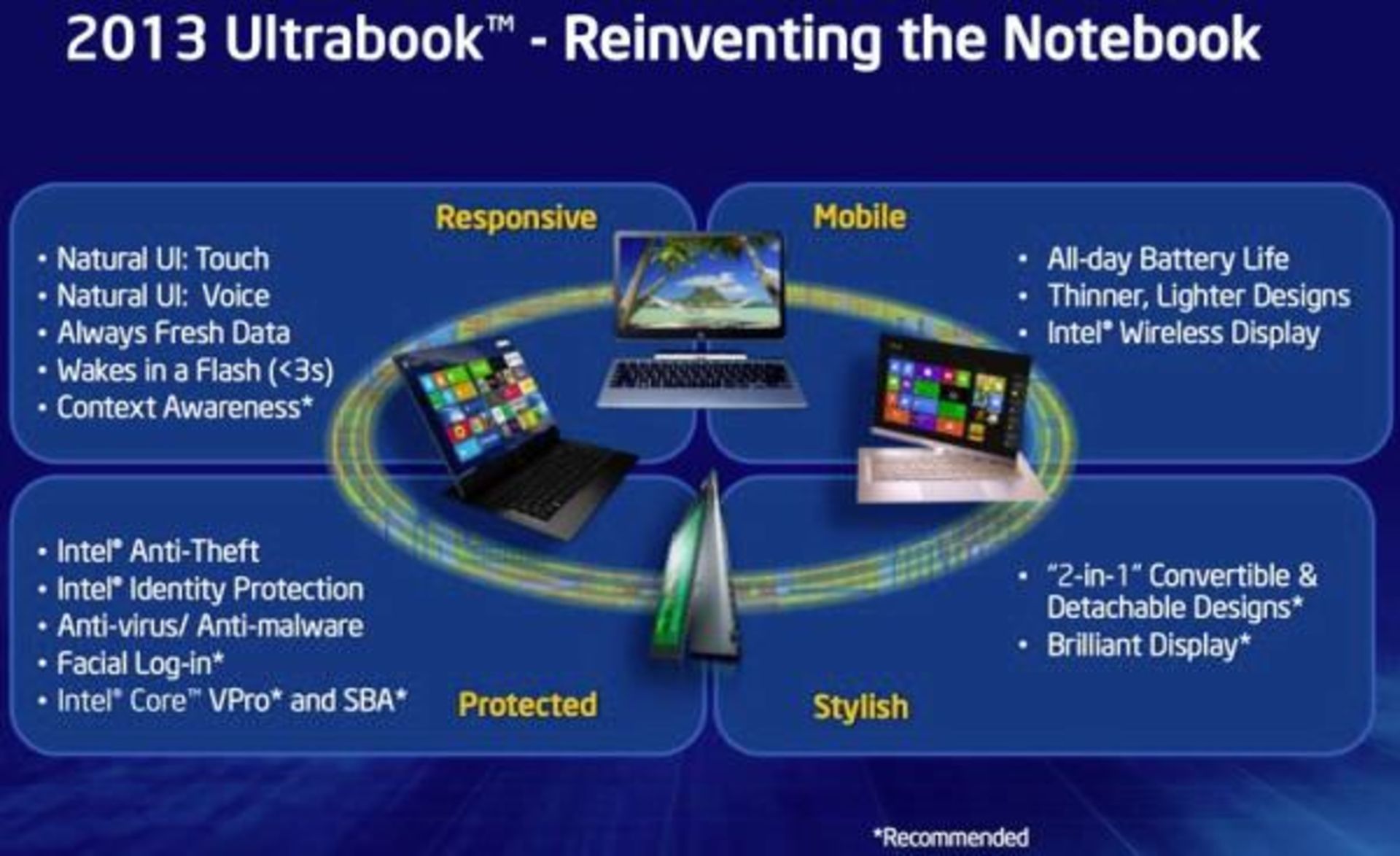 2013 Ultrabook™ - Reinventing the Notebook

Responsive

• Natural UI: Touch
• Natural UI: Voice
• Always Fresh Data
• Wakes in a Flash (<3s)
• Context Awareness*

Mobile

• All-day Battery Life
• Thinner, Lighter Designs
• Intel® Wireless Display

• Intel® Anti-Theft
• Intel® Identity Protection
• Anti-virus/ Anti-malware
• Facial Log-in*
• Intel® Core™ VPro* and SBA*

Protected

• "2-in-1" Convertible & Detachable Designs*
• Brilliant Display*

Stylish

*Recommended